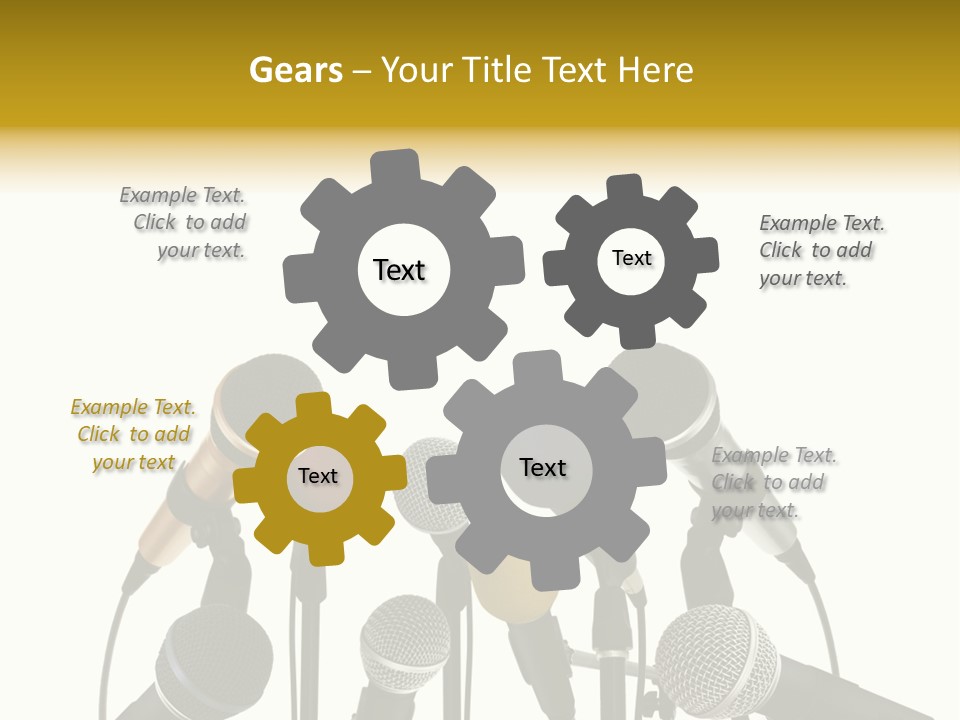 Gears – Your Title Text Here

Example Text. Click to add your text.

Text

Text

Example Text. Click to add your text.

Example Text. Click to add your text

Text

Text

Example Text. Click to add your text.